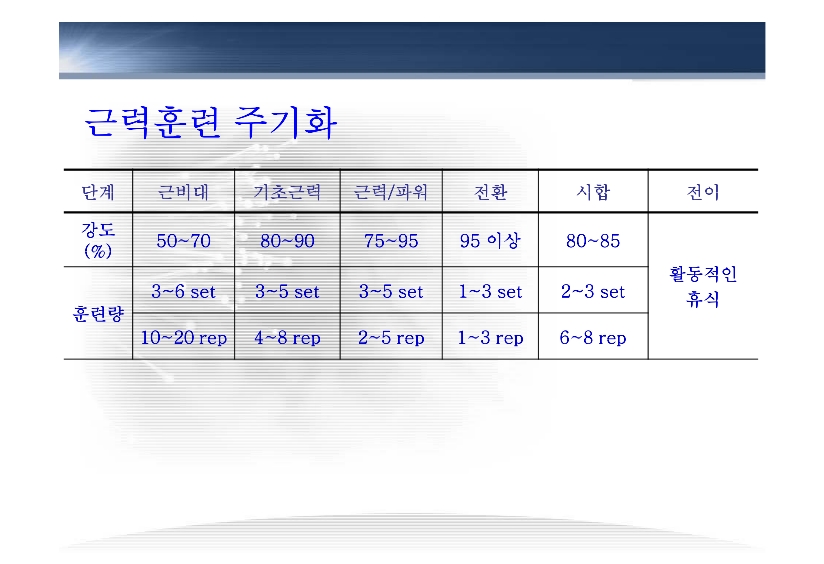 근력훈련 주기화

| 단계 | 근비대 | 기초근력 | 근력/파워 | 전환 | 시합 | 전이 |
|---|---|---|---|---|---|---|
| 강도 (%) | 50~70 | 80~90 | 75~95 | 95 이상 | 80~85 | 활동적인 휴식 |
| 훈련량 | 3~6 set | 3~5 set | 3~5 set | 1~3 set | 2~3 set | |
| | 10~20 rep | 4~8 rep | 2~5 rep | 1~3 rep | 6~8 rep | |